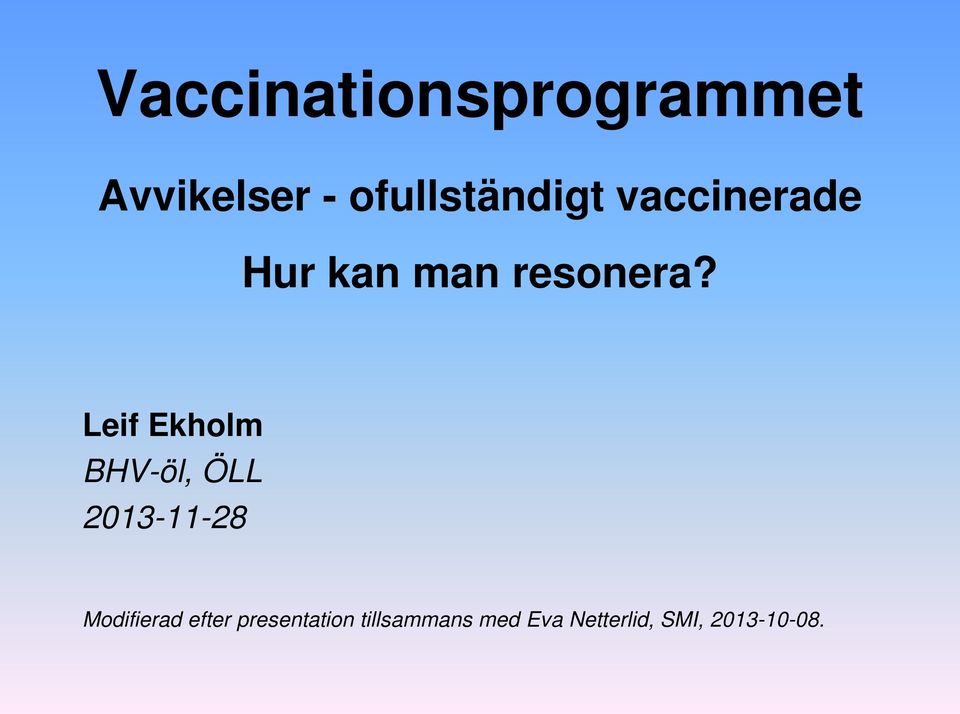 Vaccinationsprogrammet

Avvikelser - ofullständigt vaccinerade

Hur kan man resonera?

Leif Ekholm
BHV-öl, ÖLL
2013-11-28

Modifierad efter presentation tillsammans med Eva Netterlid, SMI, 2013-10-08.